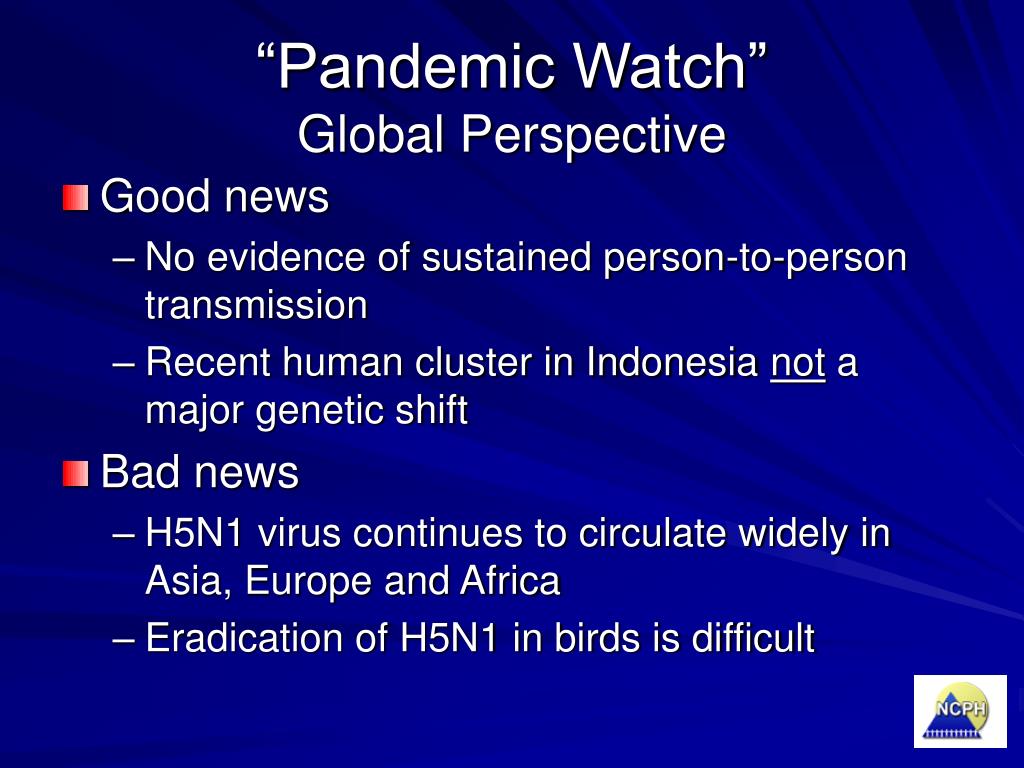 “Pandemic Watch”
Global Perspective

Good news
– No evidence of sustained person-to-person transmission
– Recent human cluster in Indonesia not a major genetic shift

Bad news
– H5N1 virus continues to circulate widely in Asia, Europe and Africa
– Eradication of H5N1 in birds is difficult

NCPH